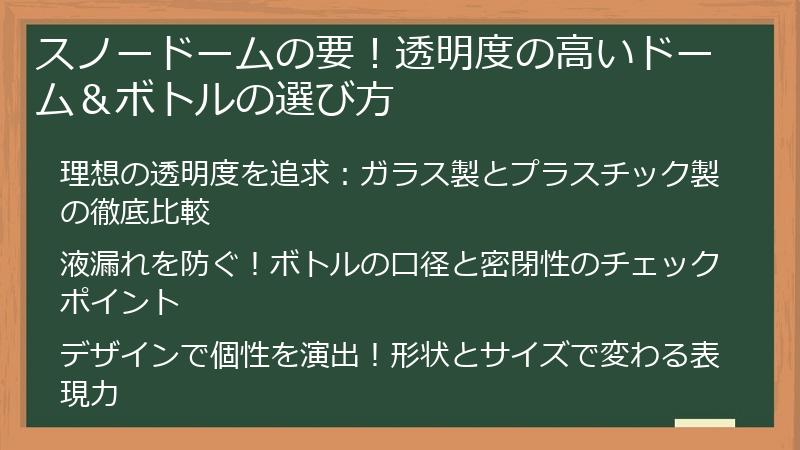 スノードームの要！透明度の高いドーム＆ボトルの選び方

理想の透明度を追求：ガラス製とプラスチック製の徹底比較

液漏れを防ぐ！ボトルの口径と密閉性のチェックポイント

デザインで個性を演出！形状とサイズで変わる表現力